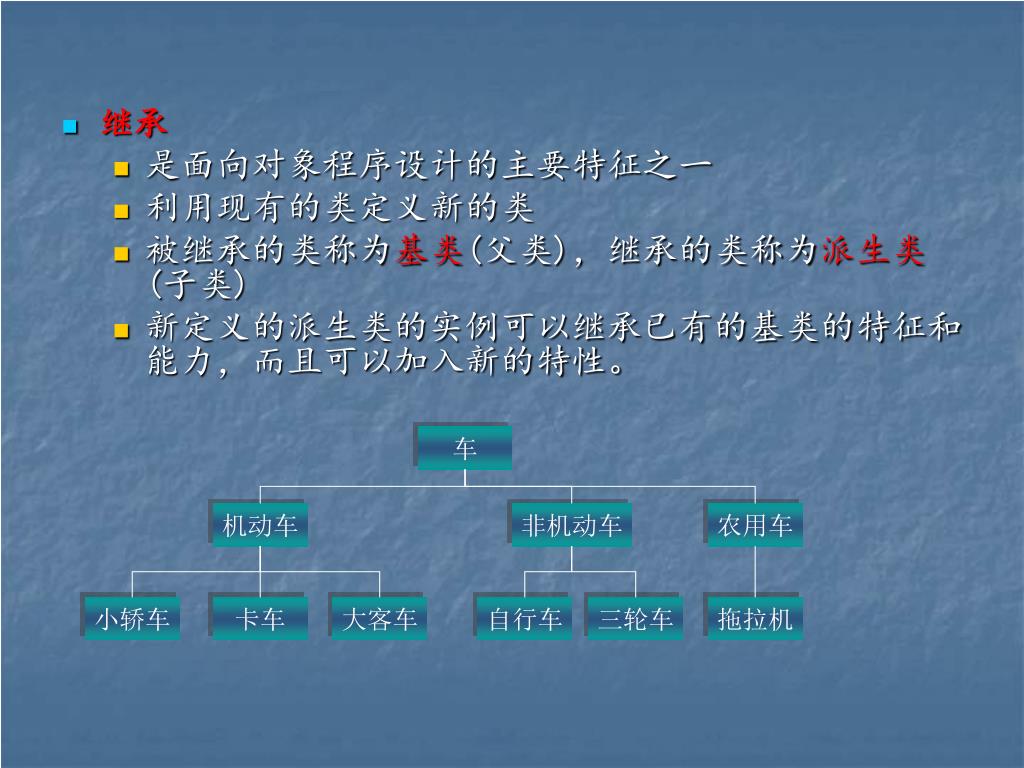 继承

是面向对象程序设计的主要特征之一

利用现有的类定义新的类

被继承的类称为基类(父类)，继承的类称为派生类(子类)

新定义的派生类的实例可以继承已有的基类的特征和能力，而且可以加入新的特性。

车

机动车

非机动车

农用车

小轿车

卡车

大客车

自行车

三轮车

拖拉机